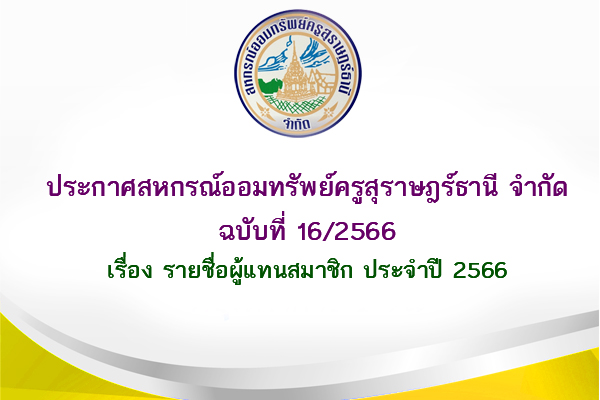 สหกรณ์ออมทรัพย์ครูสุราษฎร์ธานี
จำกัด

ประกาศสหกรณ์ออมทรัพย์ครูสุราษฎร์ธานี จำกัด
ฉบับที่ 16/2566
เรื่อง รายชื่อผู้แทนสมาชิก ประจำปี 2566